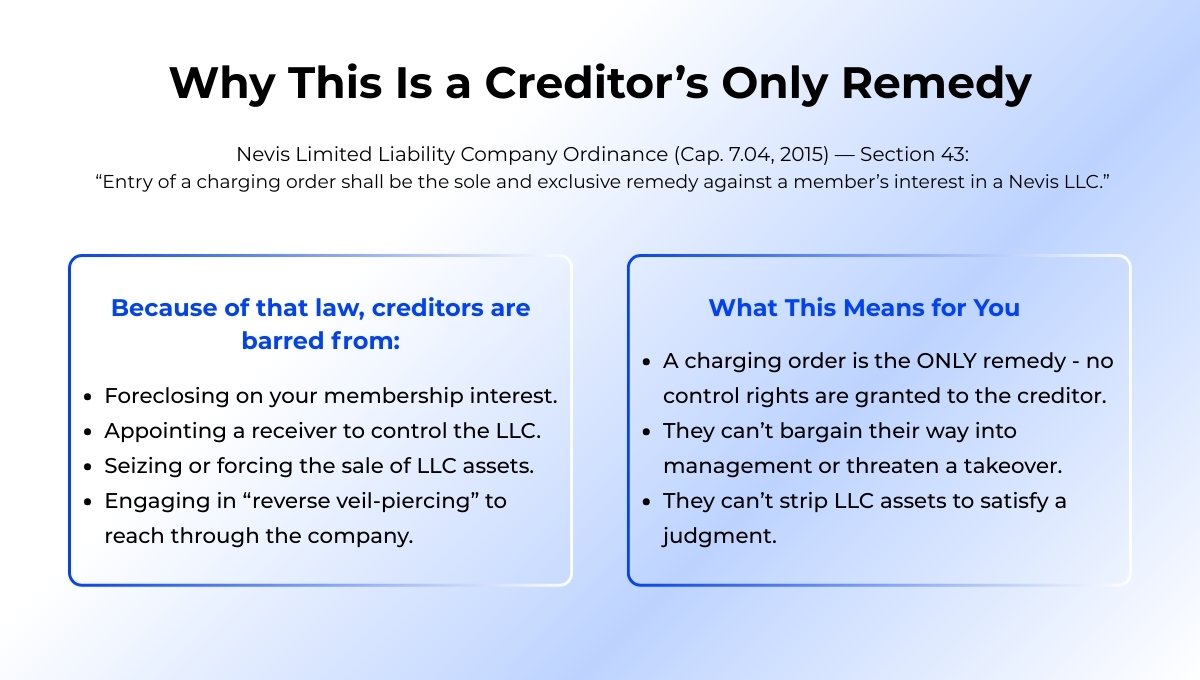 Why This Is a Creditor’s Only Remedy

Nevis Limited Liability Company Ordinance (Cap. 7.04, 2015) — Section 43:
“Entry of a charging order shall be the sole and exclusive remedy against a member’s interest in a Nevis LLC.”

Because of that law, creditors are barred from:

- Foreclosing on your membership interest.
- Appointing a receiver to control the LLC.
- Seizing or forcing the sale of LLC assets.
- Engaging in “reverse veil-piercing” to reach through the company.

What This Means for You

- A charging order is the ONLY remedy - no control rights are granted to the creditor.
- They can’t bargain their way into management or threaten a takeover.
- They can’t strip LLC assets to satisfy a judgment.